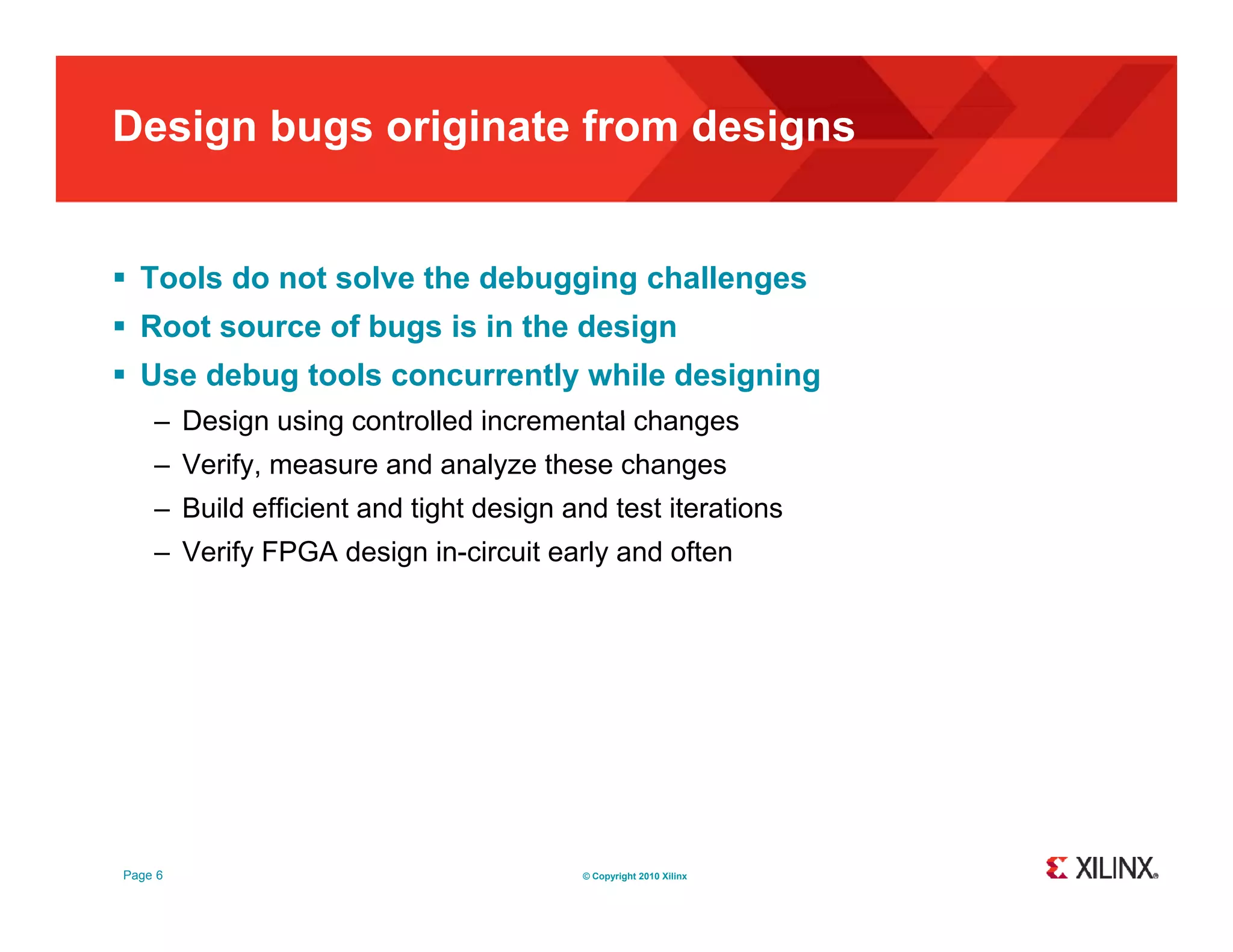 Design bugs originate from designs

▪ Tools do not solve the debugging challenges
▪ Root source of bugs is in the design
▪ Use debug tools concurrently while designing
– Design using controlled incremental changes
– Verify, measure and analyze these changes
– Build efficient and tight design and test iterations
– Verify FPGA design in-circuit early and often

Page 6

© Copyright 2010 Xilinx

XILINX®